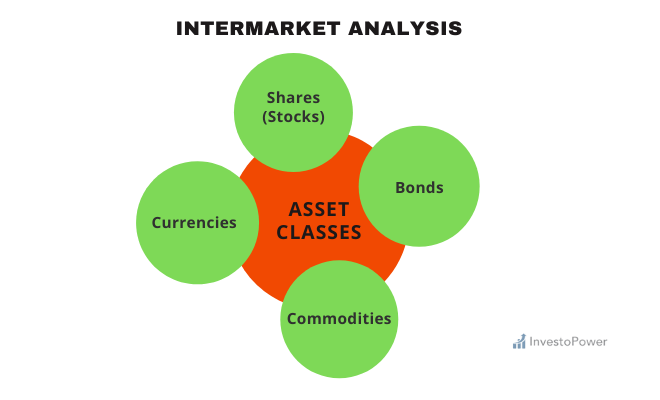 INTERMARKET ANALYSIS

Shares (Stocks)

Currencies

ASSET CLASSES

Bonds

Commodities

InvestoPower